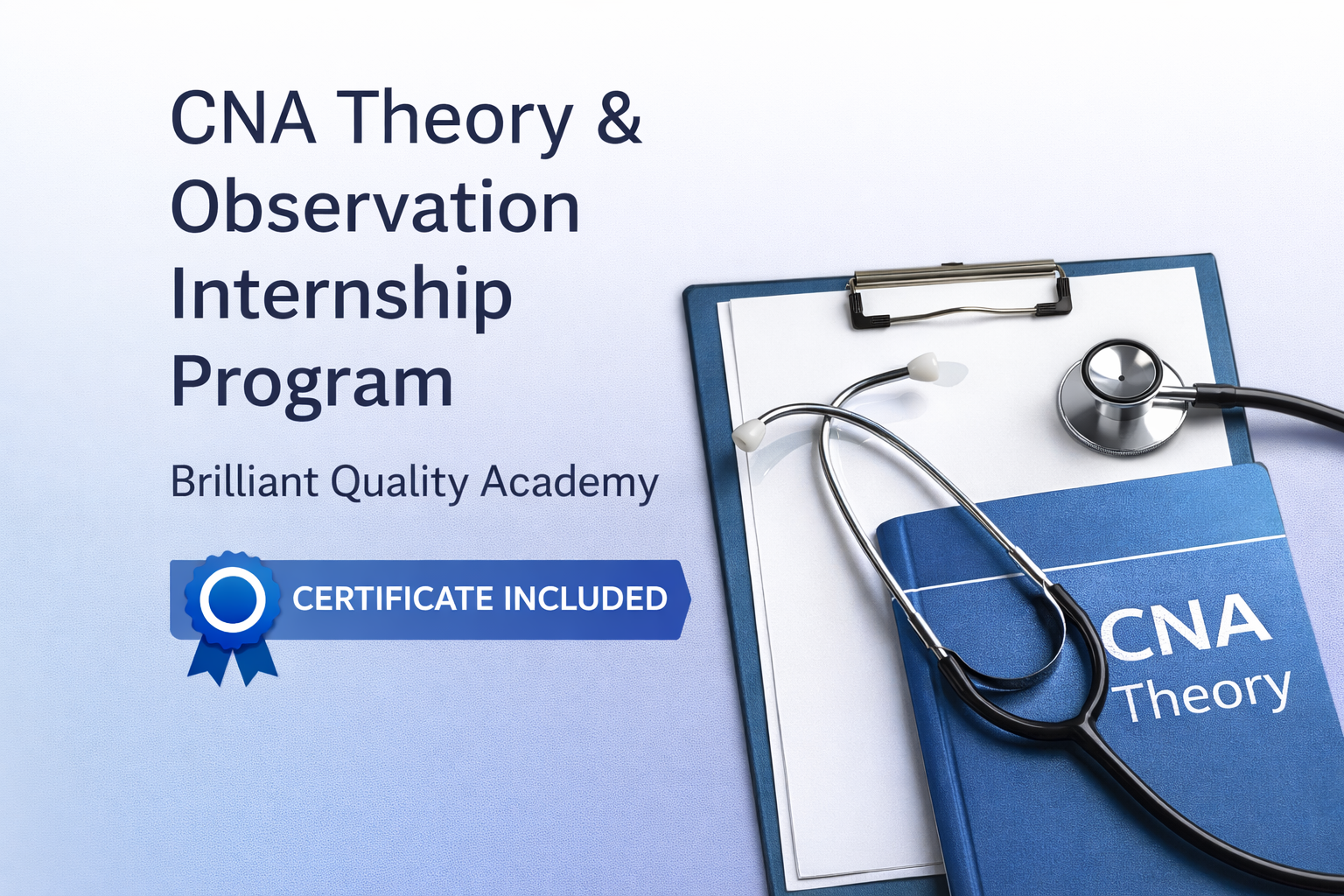 CNA Theory & Observation Internship Program

Brilliant Quality Academy

CERTIFICATE INCLUDED

CNA Theory